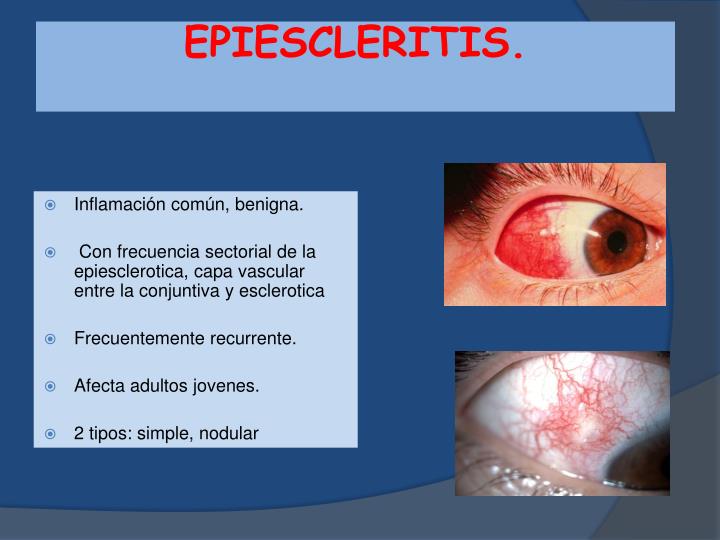 EPIESCLERITIS.

Inflamación común, benigna.

Con frecuencia sectorial de la epiesclerotica, capa vascular entre la conjuntiva y esclerotica

Frecuentemente recurrente.

Afecta adultos jovenes.

2 tipos: simple, nodular